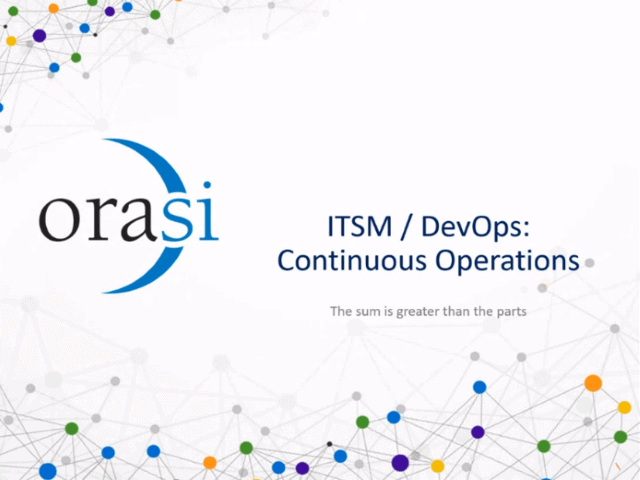 orasi

ITSM / DevOps: Continuous Operations

The sum is greater than the parts